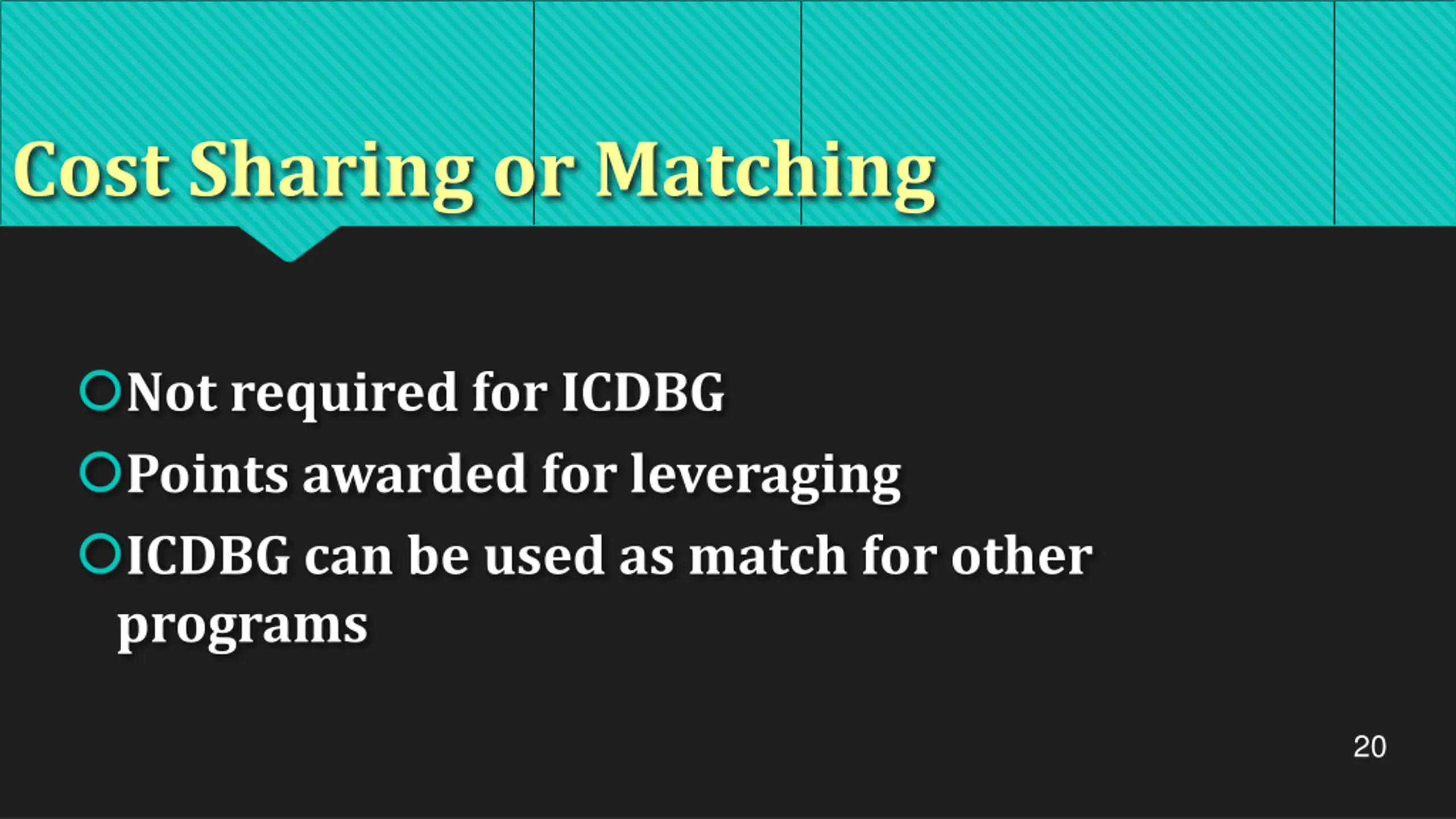 Cost Sharing or Matching

Not required for ICDBG

Points awarded for leveraging

ICDBG can be used as match for other programs

20